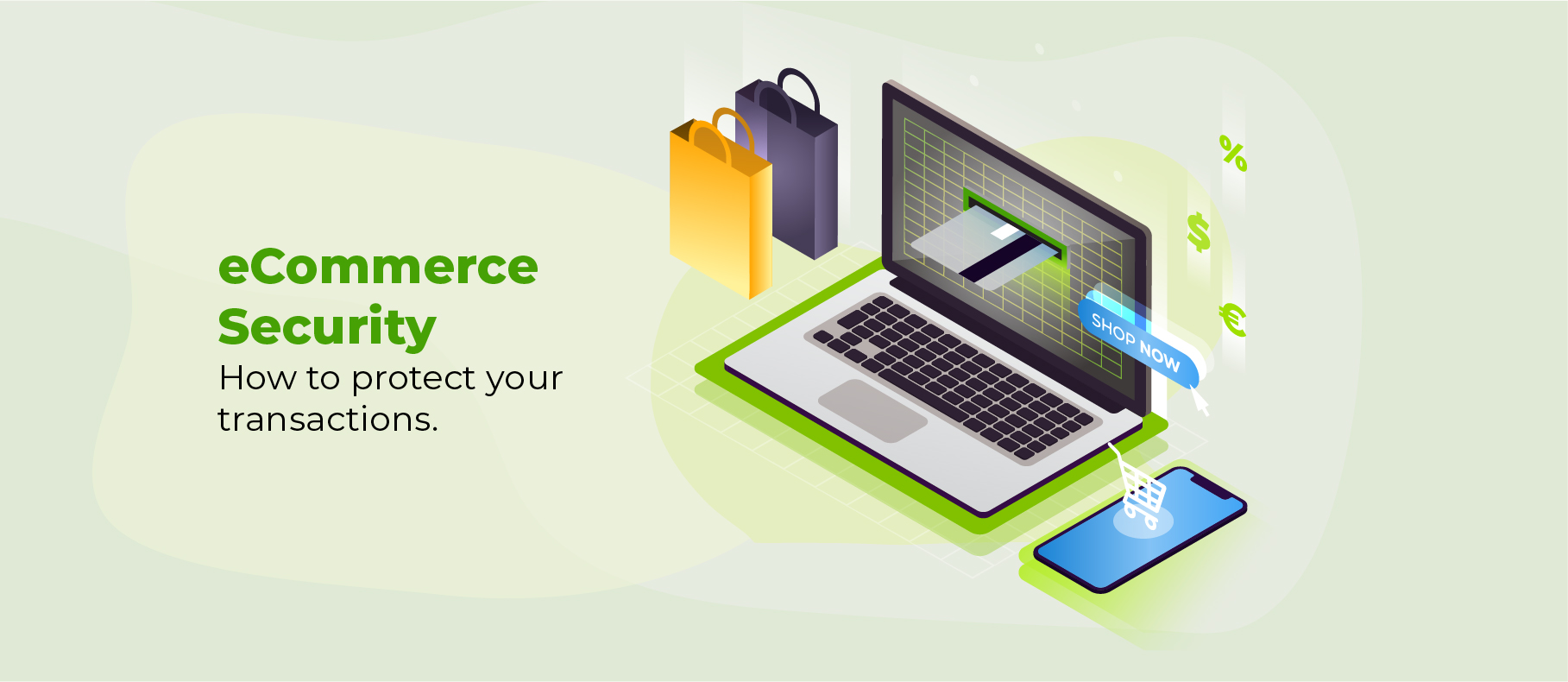 eCommerce Security

How to protect your transactions.

SHOP NOW

%

$

€